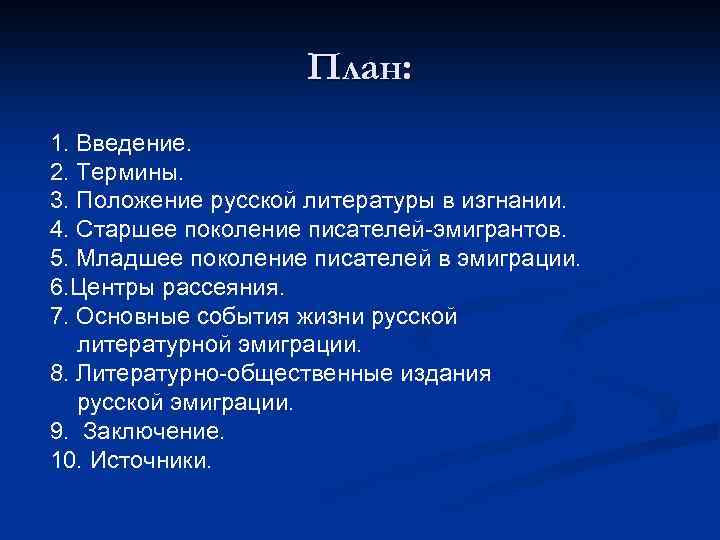 План:

1. Введение.
2. Термины.
3. Положение русской литературы в изгнании.
4. Старшее поколение писателей-эмигрантов.
5. Младшее поколение писателей в эмиграции.
6.Центры рассеяния.
7. Основные события жизни русской литературной эмиграции.
8. Литературно-общественные издания русской эмиграции.
9.  Заключение.
10. Источники.